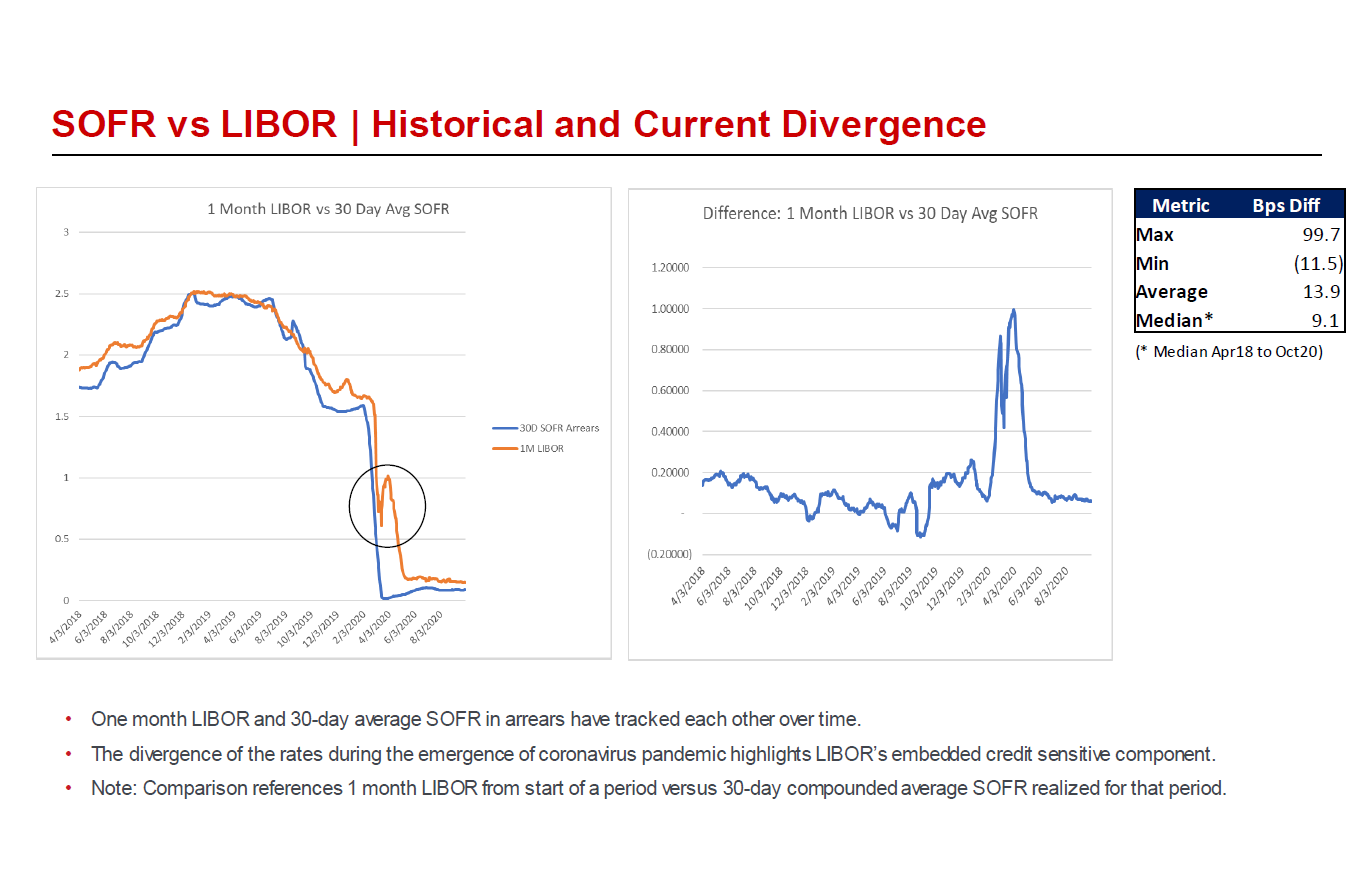 SOFR vs LIBOR | Historical and Current Divergence

1 Month LIBOR vs 30 Day Avg SOFR

3
2.5
2
1.5
1
0.5
0

4/3/2018 6/3/2018 8/3/2018 10/3/2018 12/3/2018 2/3/2019 4/3/2019 6/3/2019 8/3/2019 10/3/2019 12/3/2019 2/3/2020 4/3/2020 6/3/2020 8/3/2020

30D SOFR Arrears
1M LIBOR

Difference: 1 Month LIBOR vs 30 Day Avg SOFR

1.20000
1.00000
0.80000
0.60000
0.40000
0.20000
-
(0.20000)

4/3/2018 6/3/2018 8/3/2018 10/3/2018 12/3/2018 2/3/2019 4/3/2019 6/3/2019 8/3/2019 10/3/2019 12/3/2019 2/3/2020 4/3/2020 6/3/2020 8/3/2020

| Metric | Bps Diff |
|---|---|
| Max | 99.7 |
| Min | (11.5) |
| Average | 13.9 |
| Median* | 9.1 |

(* Median Apr18 to Oct20)

• One month LIBOR and 30-day average SOFR in arrears have tracked each other over time.

• The divergence of the rates during the emergence of coronavirus pandemic highlights LIBOR's embedded credit sensitive component.

• Note: Comparison references 1 month LIBOR from start of a period versus 30-day compounded average SOFR realized for that period.